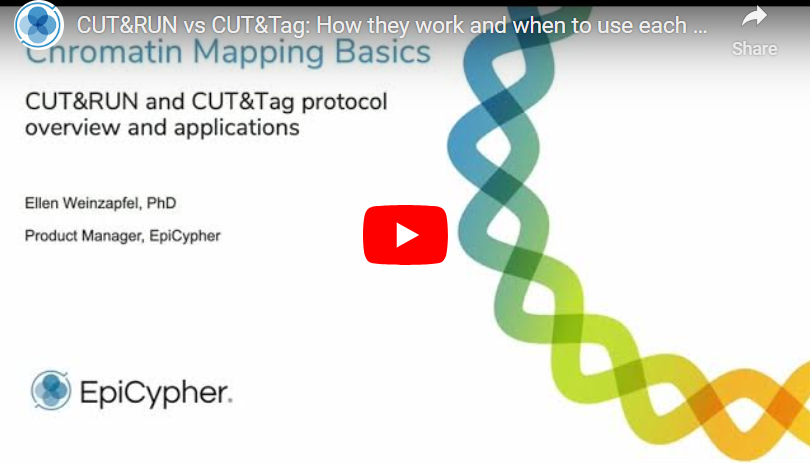 CUT&RUN vs CUT&Tag: How they work and when to use each ...

Share

Chromatin Mapping Basics

CUT&RUN and CUT&Tag protocol overview and applications

Ellen Weinzapfel, PhD

Product Manager, EpiCypher

EpiCypher.